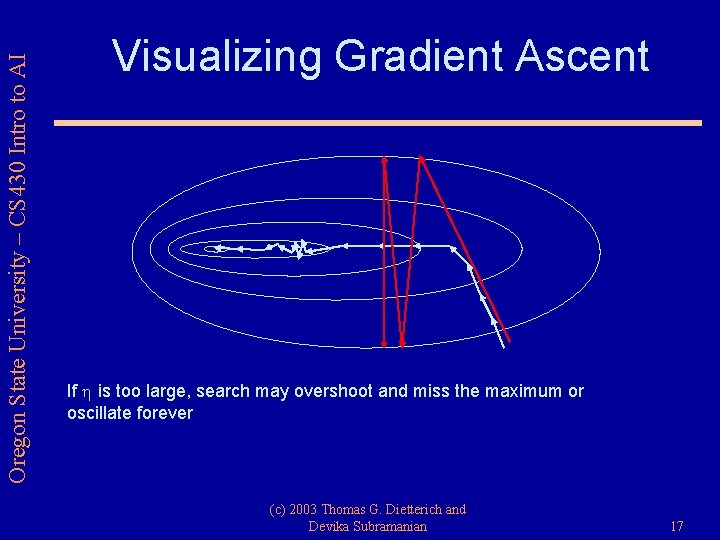 Oregon State University – CS430 Intro to AI

Visualizing Gradient Ascent

If $\eta$ is too large, search may overshoot and miss the maximum or oscillate forever

(c) 2003 Thomas G. Dietterich and Devika Subramanian

17